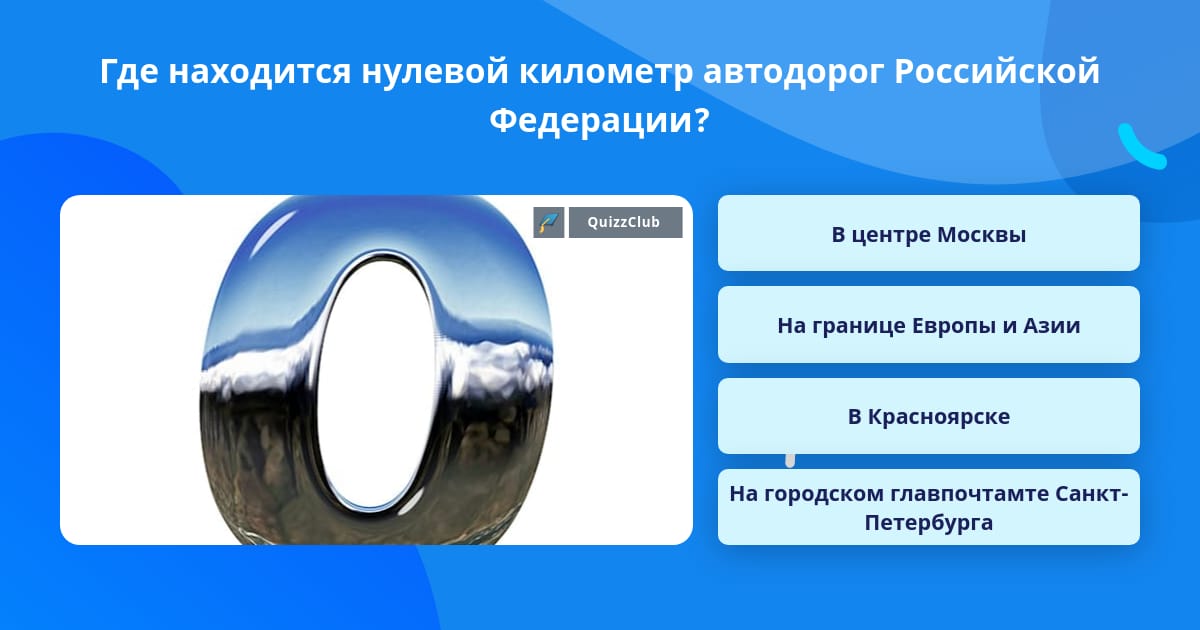 Где находится нулевой километр автодорог Российской Федерации?

QuizzClub

В центре Москвы

На границе Европы и Азии

В Красноярске

На городском главпочтамте Санкт-Петербурга